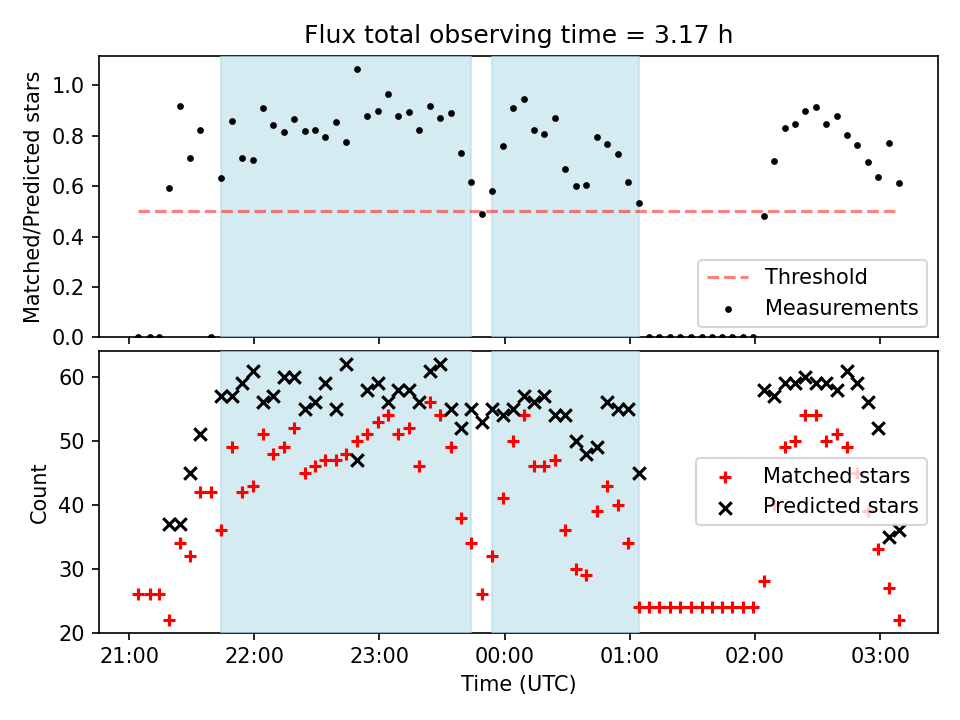 Flux total observing time = 3.17 h

Matched/Predicted stars

1.0
0.8
0.6
0.4
0.2
0.0

Threshold
Measurements

Count

60
50
40
30
20

Matched stars
Predicted stars

21:00
22:00
23:00
00:00
01:00
02:00
03:00

Time (UTC)